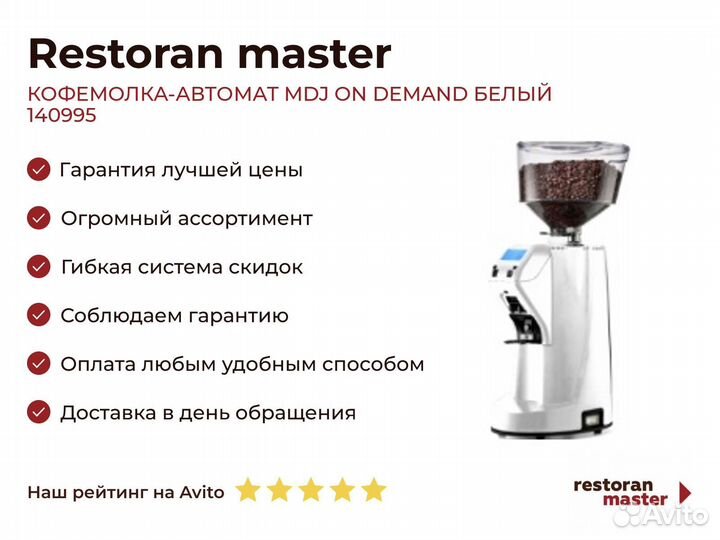 Restoran master

КОФЕМОЛКА-АВТОМАТ MDJ ON DEMAND БЕЛЫЙ 140995

Гарантия лучшей цены

Огромный ассортимент

Гибкая система скидок

Соблюдаем гарантию

Оплата любым удобным способом

Доставка в день обращения

Наш рейтинг на Avito

restoran master

Avito